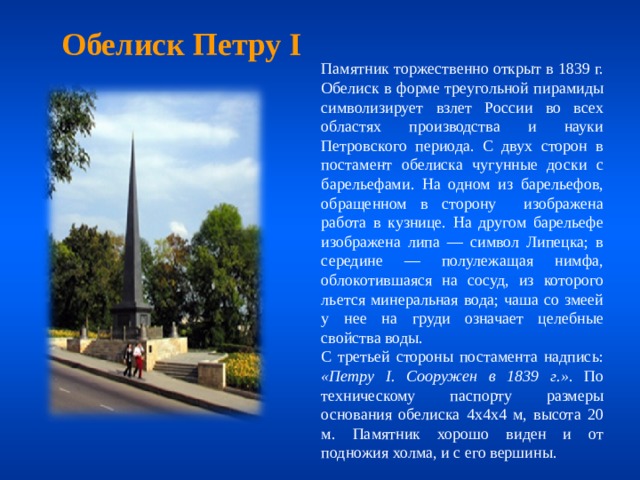 Обелиск Петру I

Памятник торжественно открыт в 1839 г. Обелиск в форме треугольной пирамиды символизирует взлет России во всех областях производства и науки Петровского периода. С двух сторон в постамент обелиска чугунные доски с барельефами. На одном из барельефов, обращенном в сторону изображена работа в кузнице. На другом барельефе изображена липа — символ Липецка; в середине — полулежащая нимфа, облокотившаяся на сосуд, из которого льется минеральная вода; чаша со змеей у нее на груди означает целебные свойства воды.
С третьей стороны постамента надпись: «Петру I. Сооружен в 1839 г.». По техническому паспорту размеры основания обелиска 4х4х4 м, высота 20 м. Памятник хорошо виден и от подножия холма, и с его вершины.